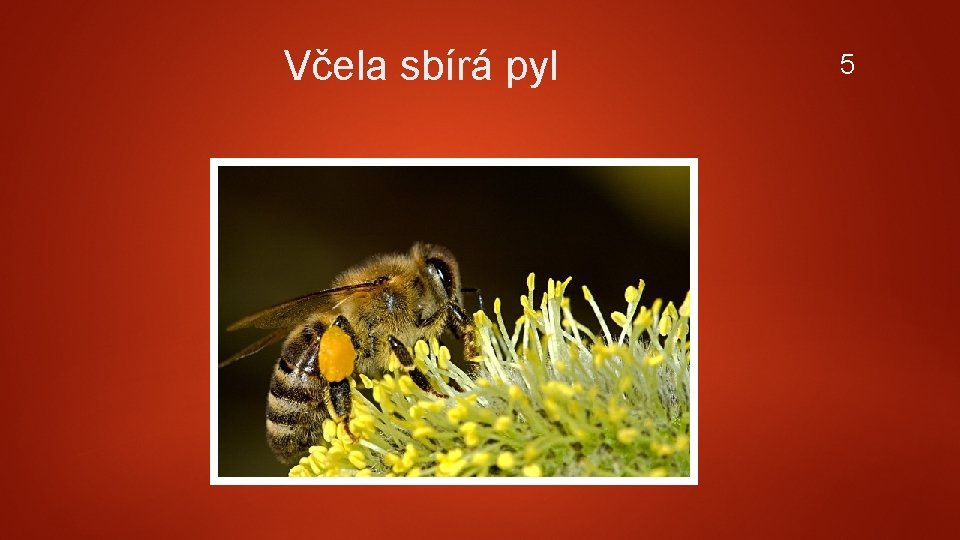 Včela sbírá pyl

5